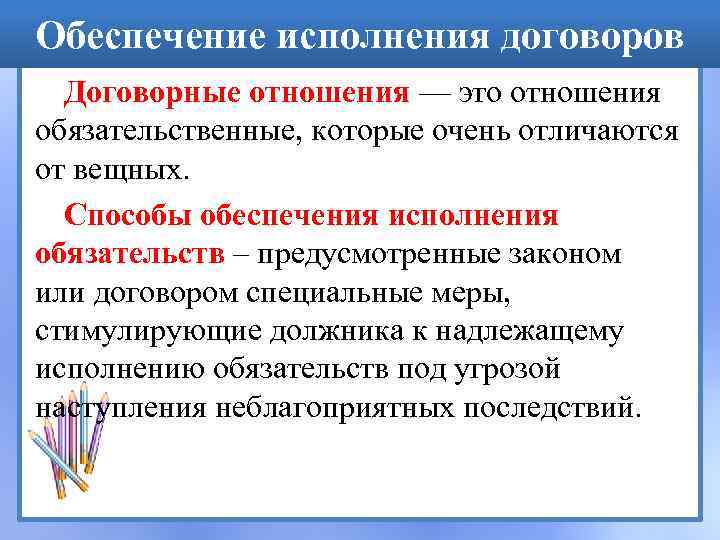 Обеспечение исполнения договоров

Договорные отношения — это отношения обязательственные, которые очень отличаются от вещных.

Способы обеспечения исполнения обязательств – предусмотренные законом или договором специальные меры, стимулирующие должника к надлежащему исполнению обязательств под угрозой наступления неблагоприятных последствий.